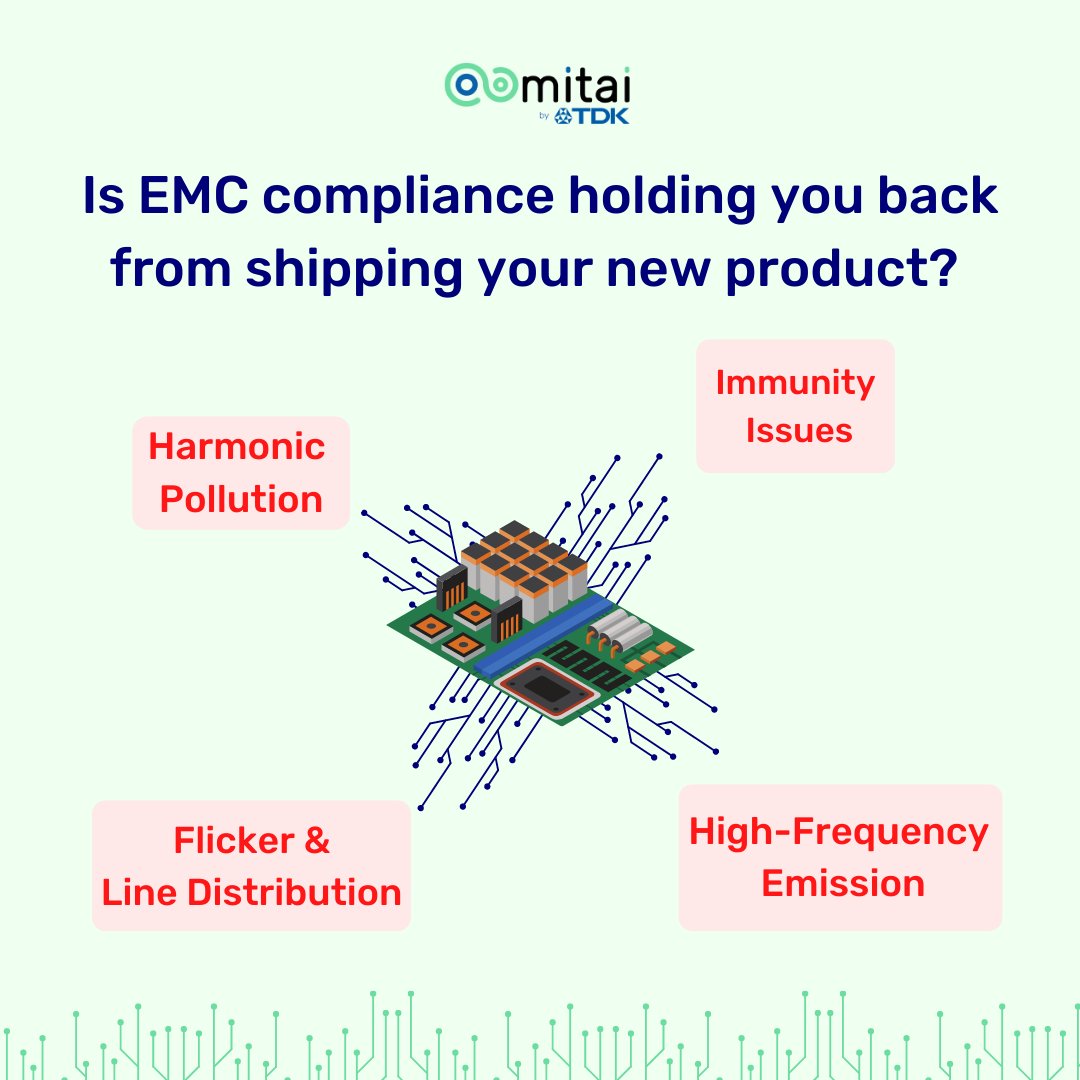 mitai
by TDK

Is EMC compliance holding you back from shipping your new product?

Harmonic Pollution

Immunity Issues

Flicker & Line Distribution

High-Frequency Emission